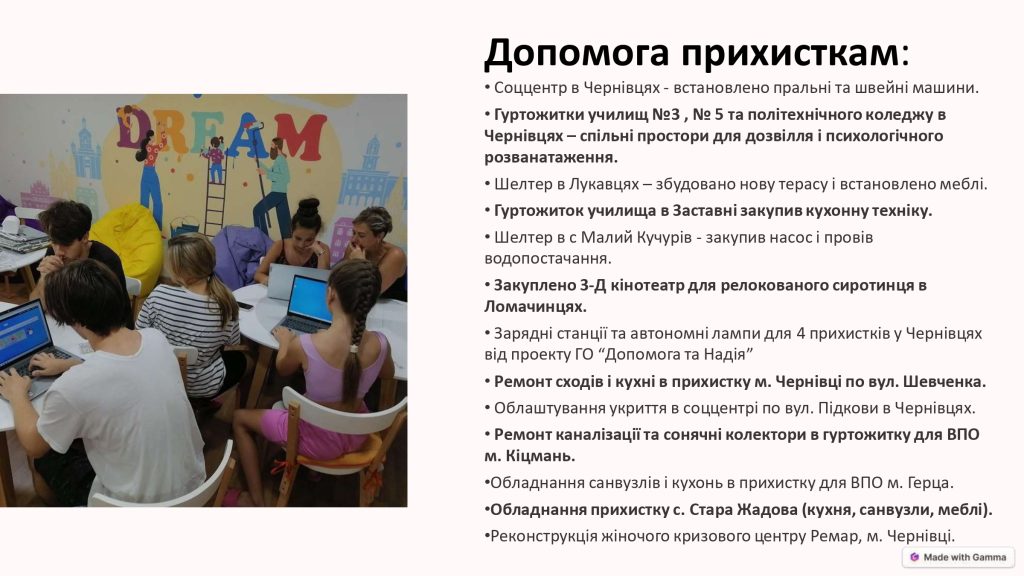 DREAM

Допомога прихисткам:

• Соццентр в Чернівцях - встановлено пральні та швейні машини.

• Гуртожитки училищ №3 , № 5 та політехнічного коледжу в Чернівцях – спільні простори для дозвілля і психологічного розванатаження.

• Шелтер в Лукавцях – збудовано нову терасу і встановлено меблі.

• Гуртожиток училища в Заставні закупив кухонну техніку.

• Шелтер в с Малий Кучурів - закупив насос і провів водопостачання.

• Закуплено 3-Д кінотеатр для релокованого сиротинця в Ломачинцях.

• Зарядні станції та автономні лампи для 4 прихистків у Чернівцях від проекту ГО "Допомога та Надія"

• Ремонт сходів і кухні в прихистку м. Чернівці по вул. Шевченка.

• Облаштування укриття в соццентрі по вул. Підкови в Чернівцях.

• Ремонт каналізації та сонячні колектори в гуртожитку для ВПО м. Кіцмань.

•Обладнання санвузлів і кухонь в прихистку для ВПО м. Герца.

•Обладнання прихистку с. Стара Жадова (кухня, санвузли, меблі).

•Реконструкція жіночого кризового центру Ремар, м. Чернівці.

Made with Gamma